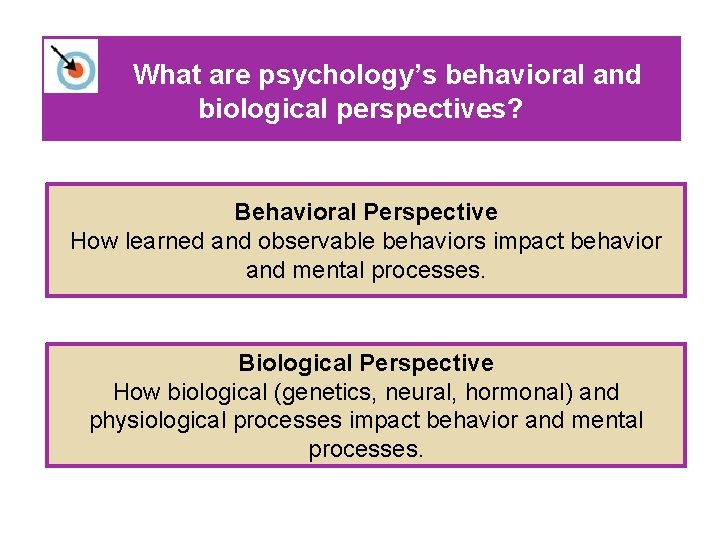 What are psychology's behavioral and biological perspectives?

Behavioral Perspective
How learned and observable behaviors impact behavior and mental processes.

Biological Perspective
How biological (genetics, neural, hormonal) and physiological processes impact behavior and mental processes.